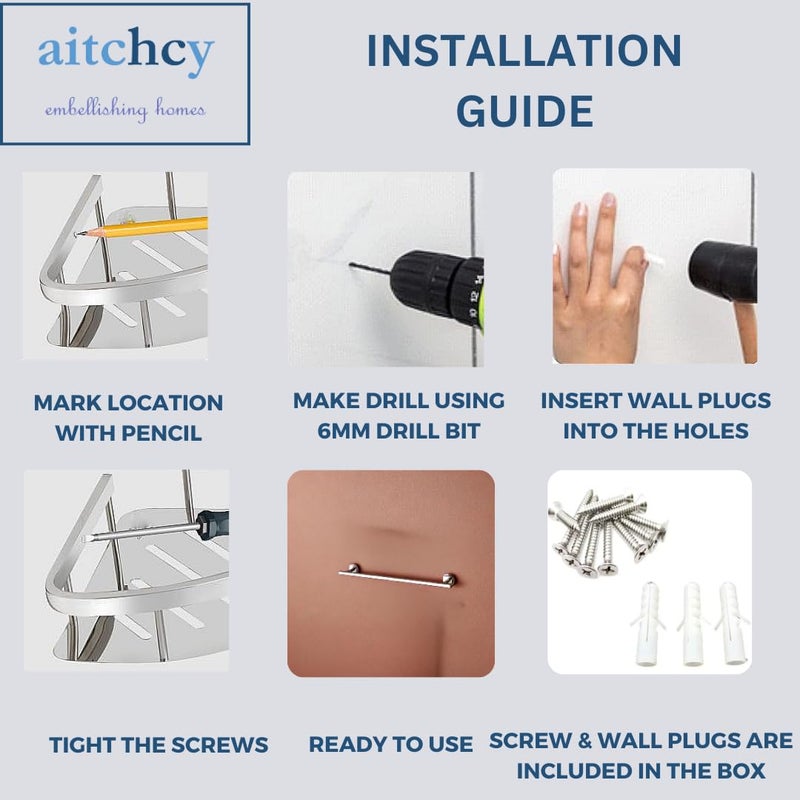 aitchcy
embellishing homes

INSTALLATION GUIDE

MARK LOCATION WITH PENCIL

MAKE DRILL USING 6MM DRILL BIT

INSERT WALL PLUGS INTO THE HOLES

TIGHT THE SCREWS

READY TO USE

SCREW & WALL PLUGS ARE INCLUDED IN THE BOX